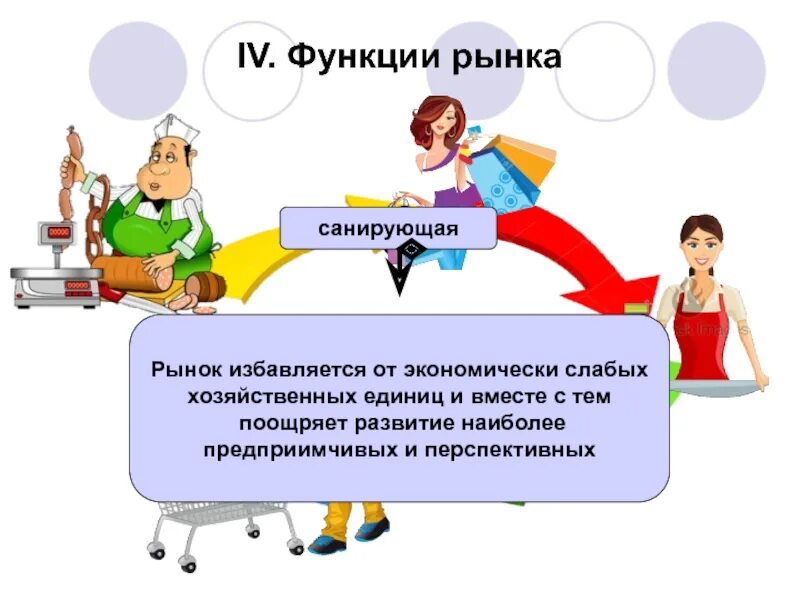 IV. Функции рынка

санирующая

Рынок избавляется от экономически слабых хозяйственных единиц и вместе с тем поощряет развитие наиболее предприимчивых и перспективных